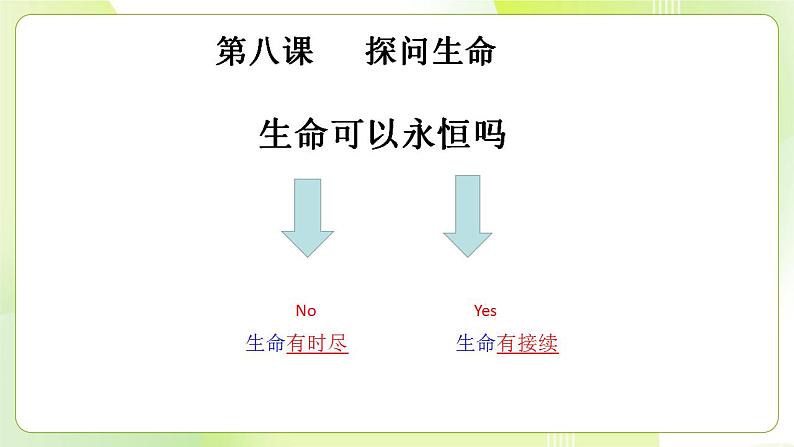 第八课 探问生命

生命可以永恒吗

No

生命有时尽

Yes

生命有接续